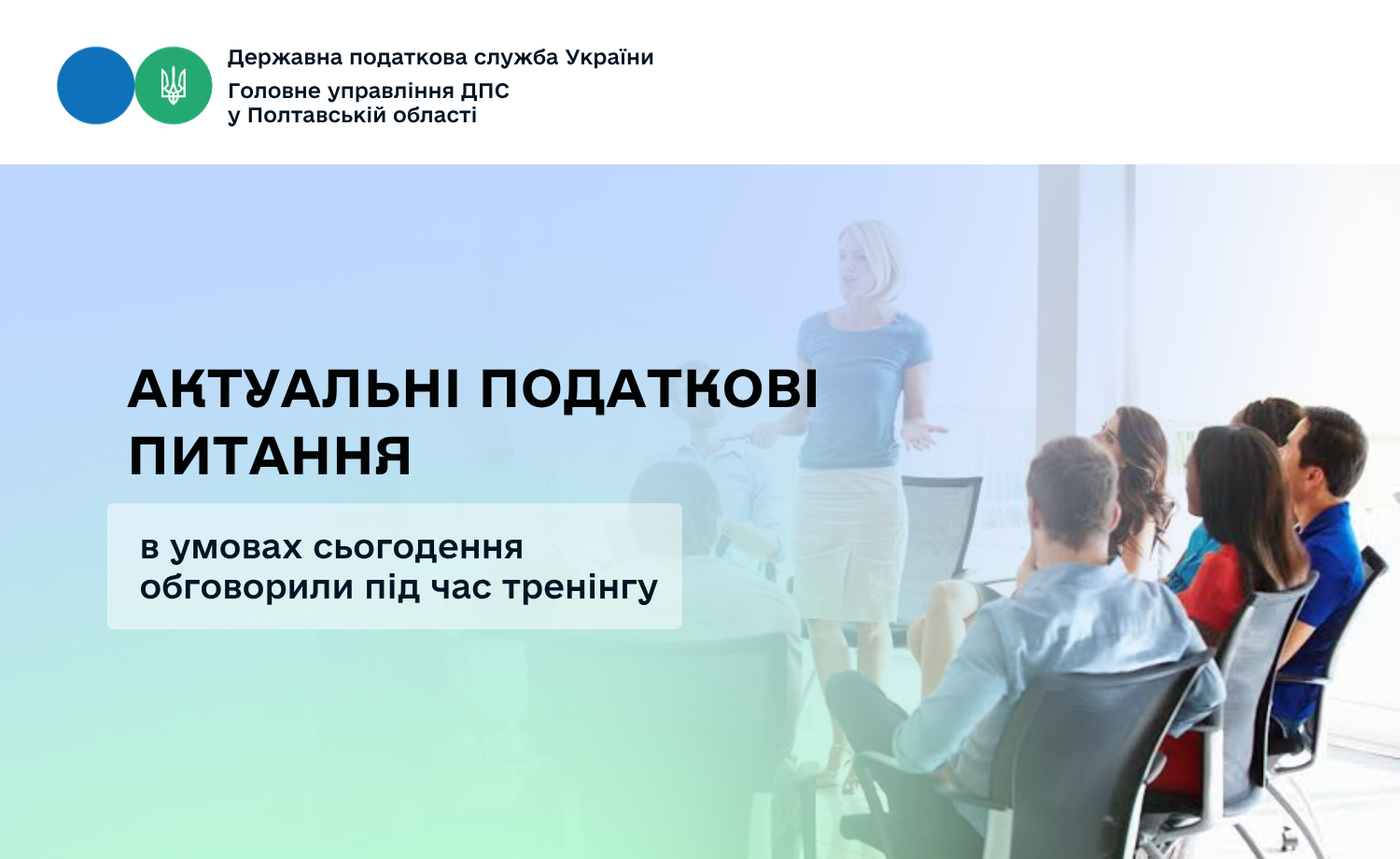 Державна податкова служба України
Головне управління ДПС
у Полтавській області

АКТУАЛЬНІ ПОДАТКОВІ ПИТАННЯ

в умовах сьогодення обговорили під час тренінгу